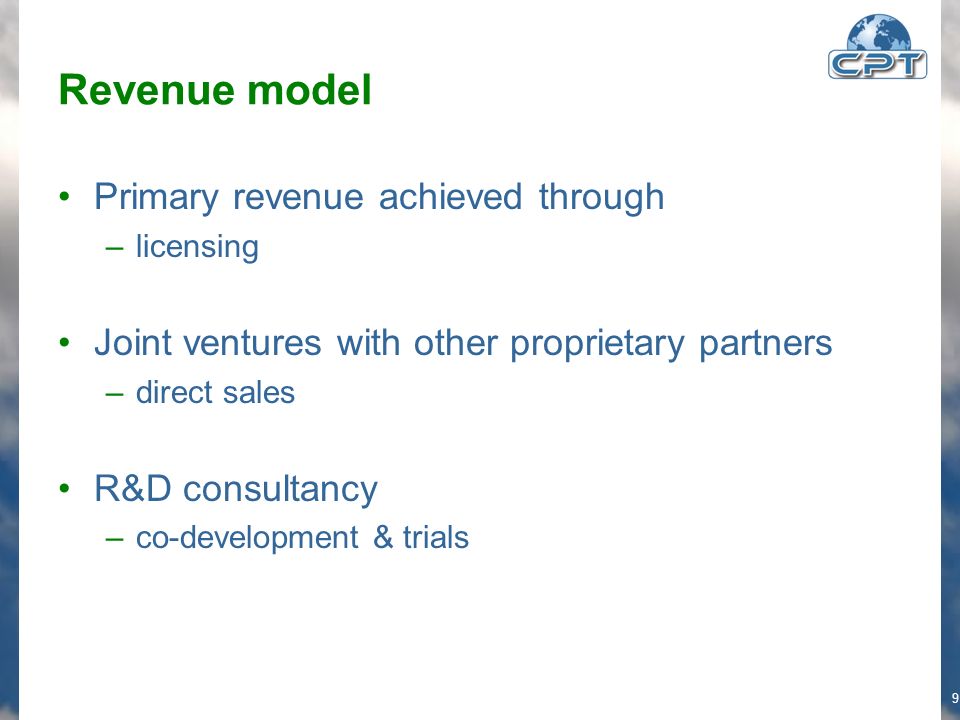 CPT

Revenue model

• Primary revenue achieved through
– licensing

• Joint ventures with other proprietary partners
– direct sales

• R&D consultancy
– co-development & trials

9